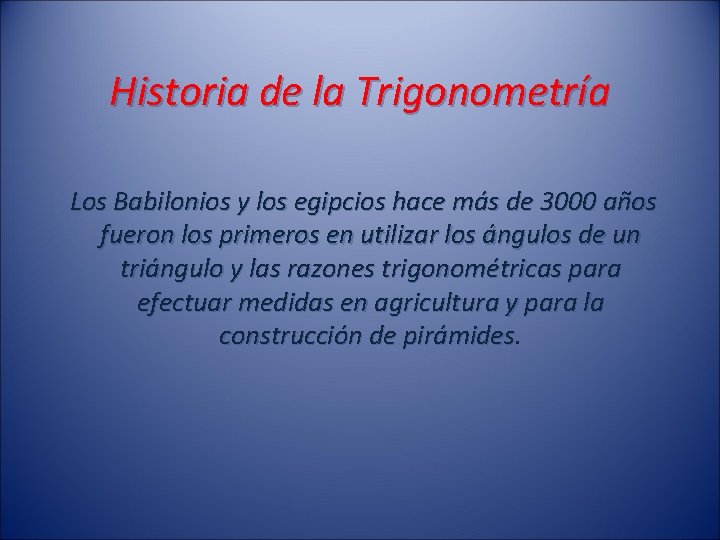 Historia de la Trigonometría

Los Babilonios y los egipcios hace más de 3000 años fueron los primeros en utilizar los ángulos de un triángulo y las razones trigonométricas para efectuar medidas en agricultura y para la construcción de pirámides.